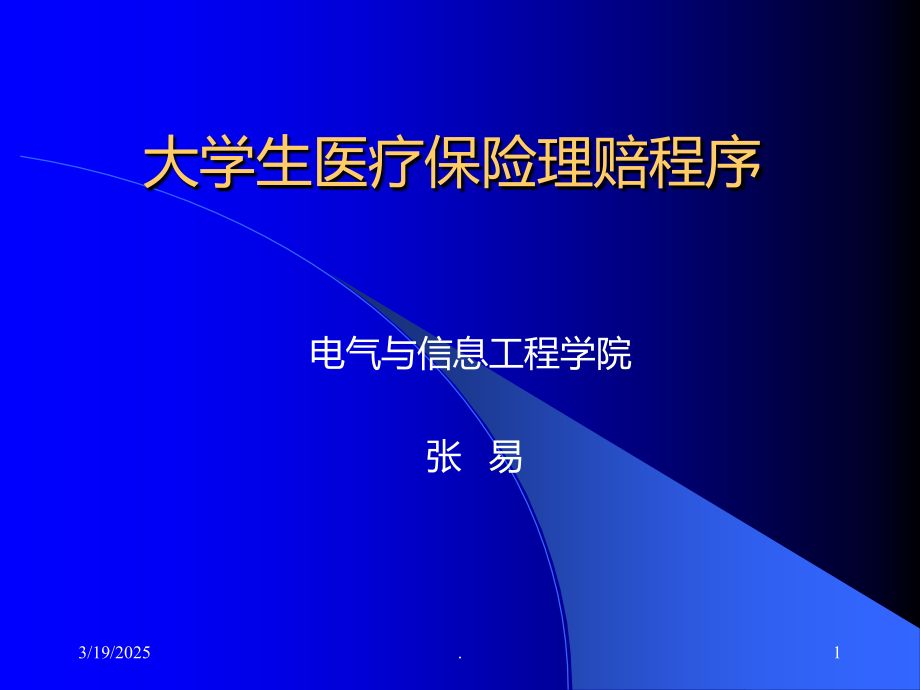 大学生医疗保险理赔程序

电气与信息工程学院

张 易

3/19/2025

.

1